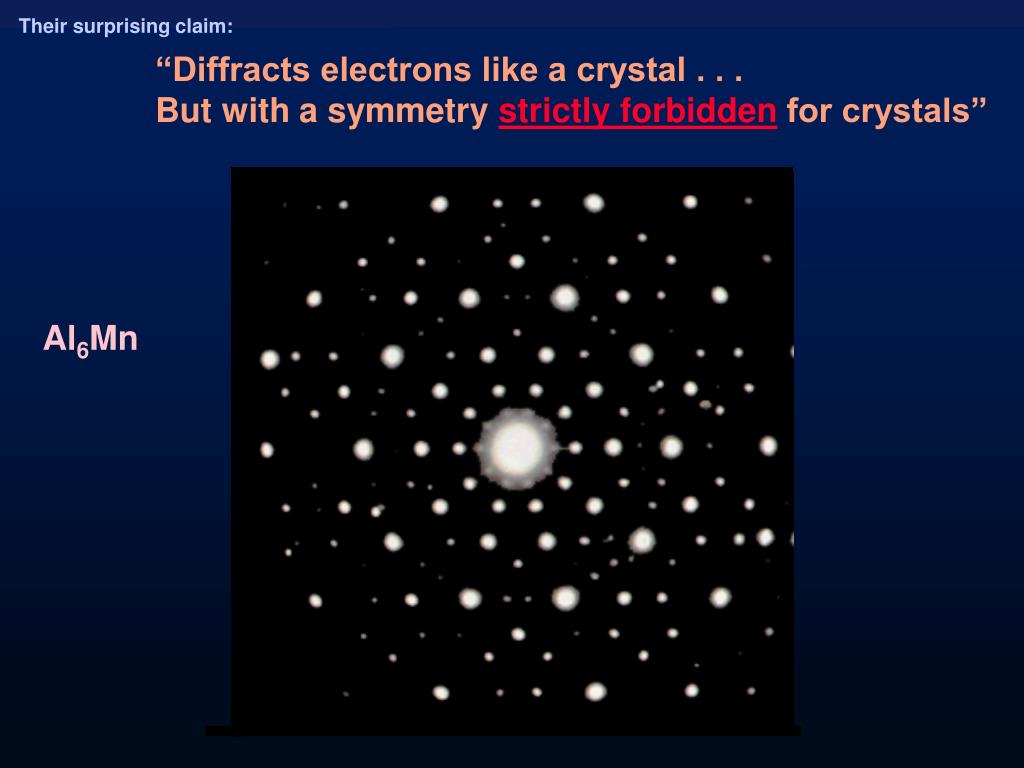 Their surprising claim:

“Diffracts electrons like a crystal . . .
But with a symmetry strictly forbidden for crystals”

$Al_6Mn$